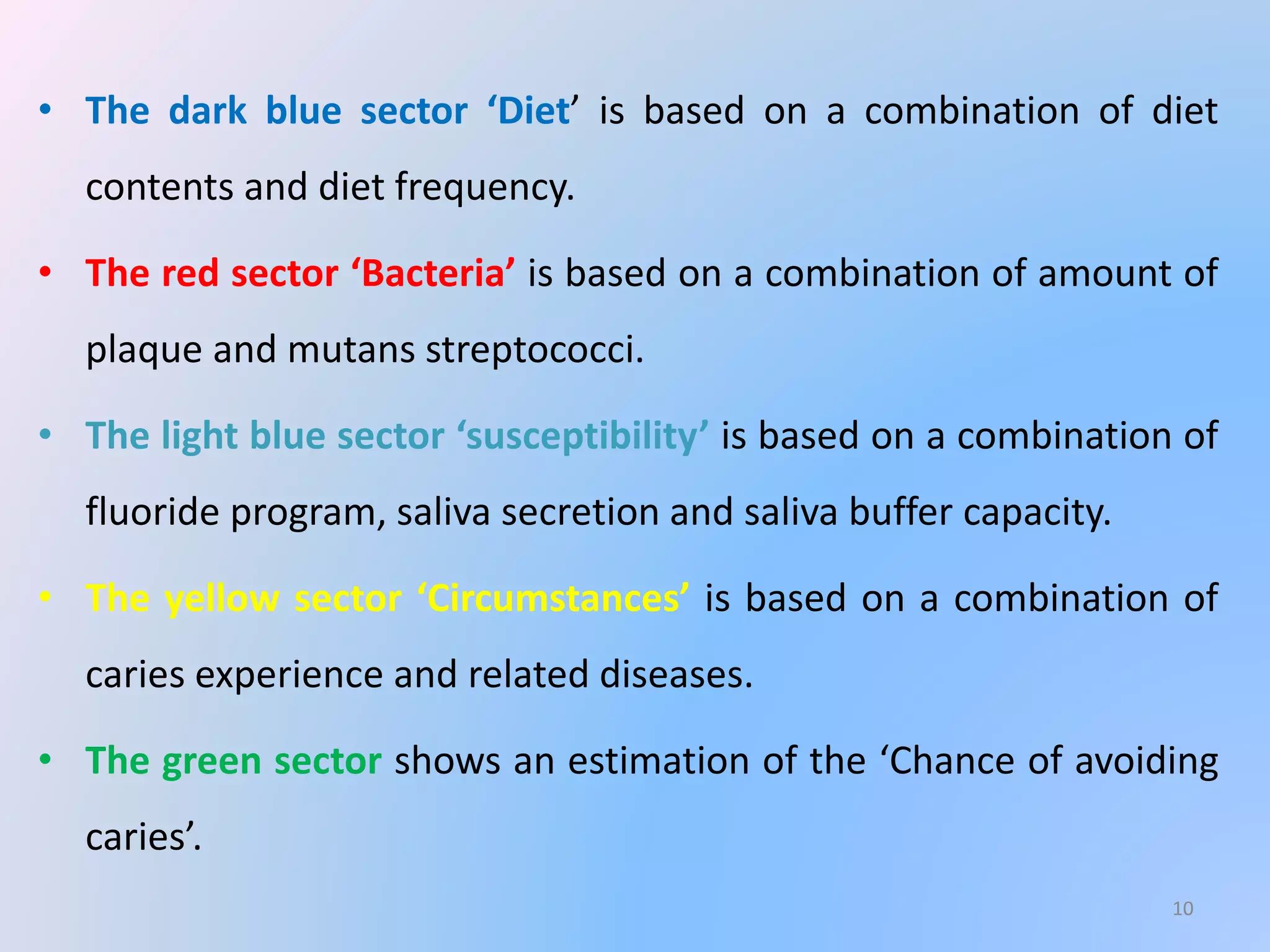 • The dark blue sector ‘Diet’ is based on a combination of diet contents and diet frequency.

• The red sector ‘Bacteria’ is based on a combination of amount of plaque and mutans streptococci.

• The light blue sector ‘susceptibility’ is based on a combination of fluoride program, saliva secretion and saliva buffer capacity.

• The yellow sector ‘Circumstances’ is based on a combination of caries experience and related diseases.

• The green sector shows an estimation of the ‘Chance of avoiding caries’.

10